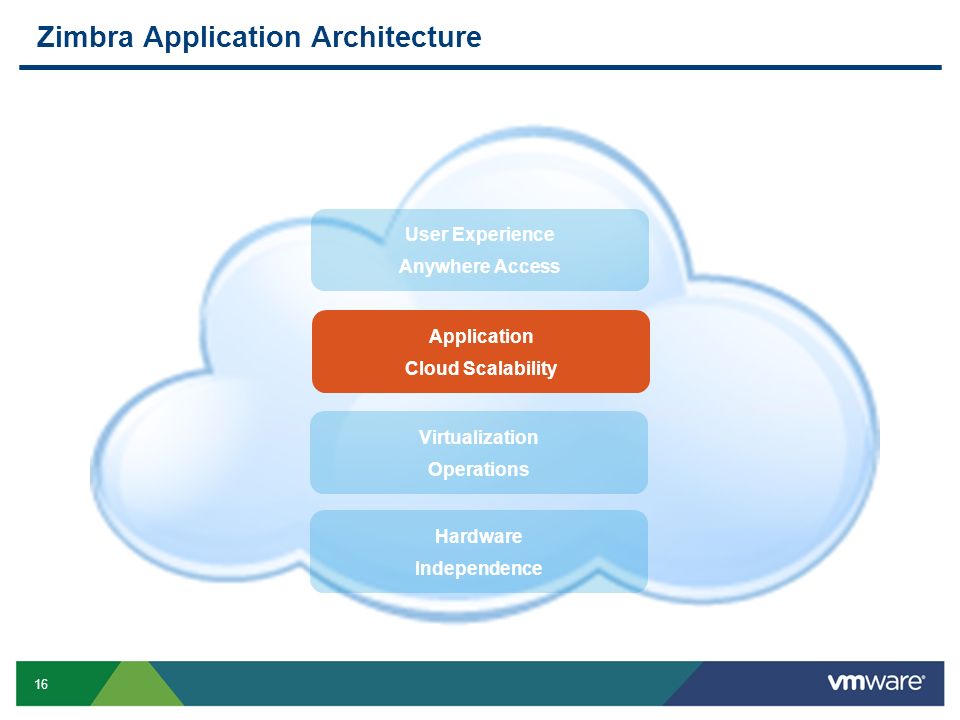 Zimbra Application Architecture

User Experience
Anywhere Access

Application
Cloud Scalability

Virtualization
Operations

Hardware
Independence

16

vmware®